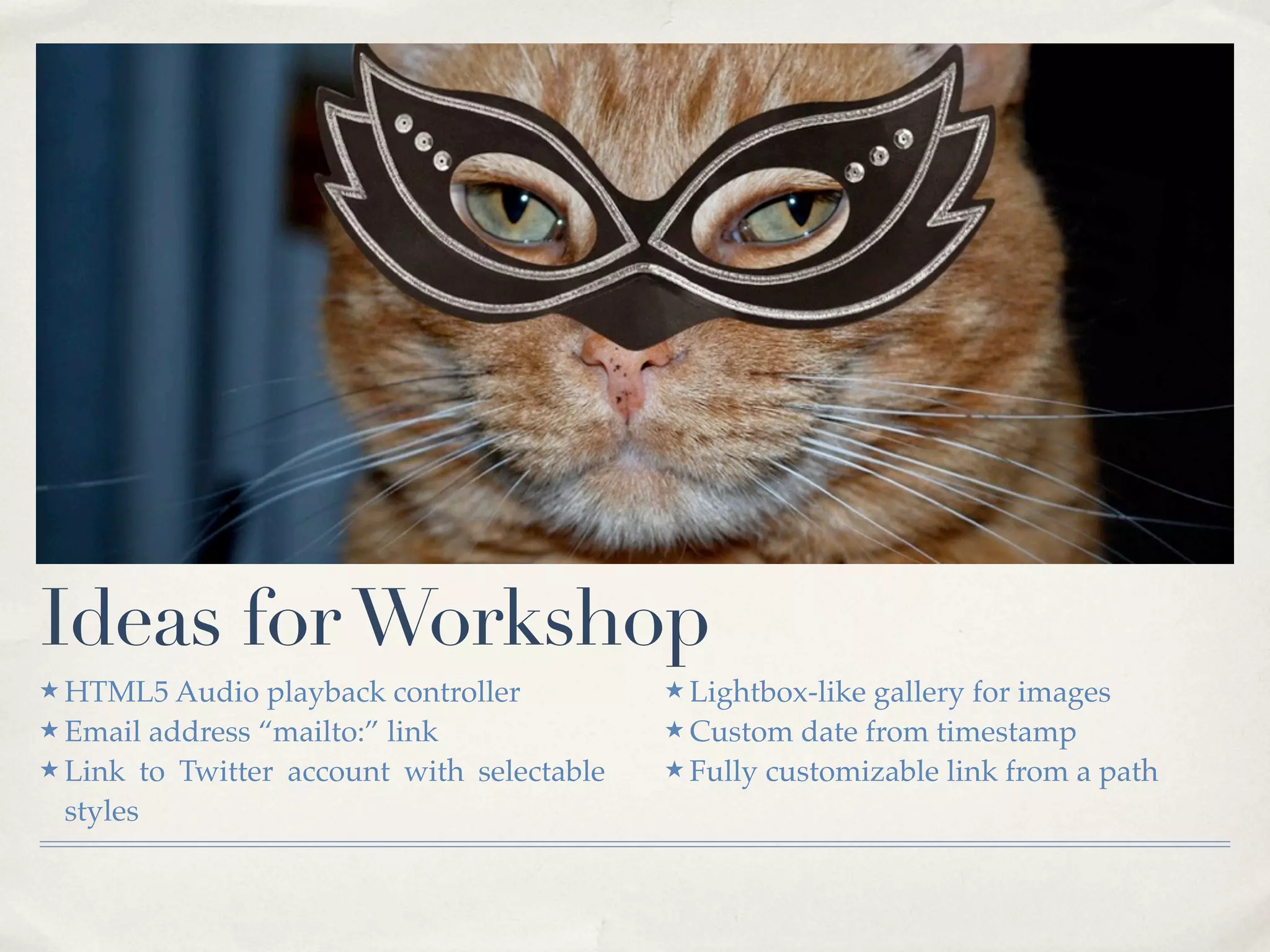 Ideas for Workshop

★ HTML5 Audio playback controller
★ Email address “mailto:” link
★ Link to Twitter account with selectable styles

★ Lightbox-like gallery for images
★ Custom date from timestamp
★ Fully customizable link from a path